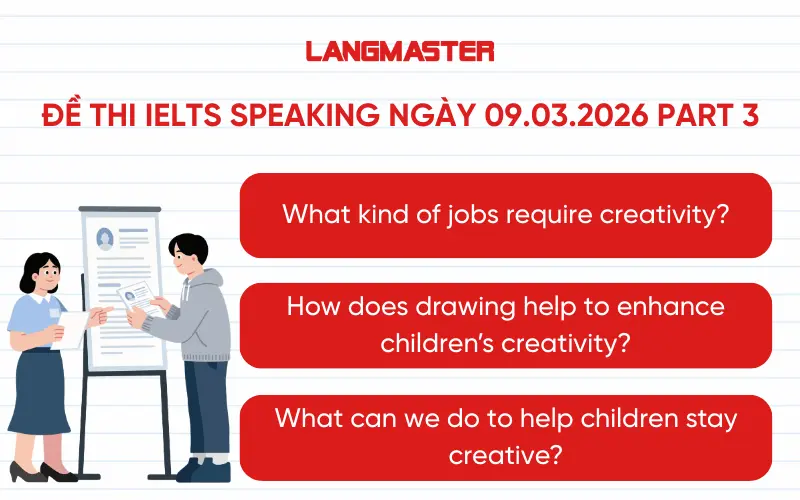 LANGMASTER

ĐỀ THI IELTS SPEAKING NGÀY 09.03.2026 PART 3

What kind of jobs require creativity?

How does drawing help to enhance children's creativity?

What can we do to help children stay creative?